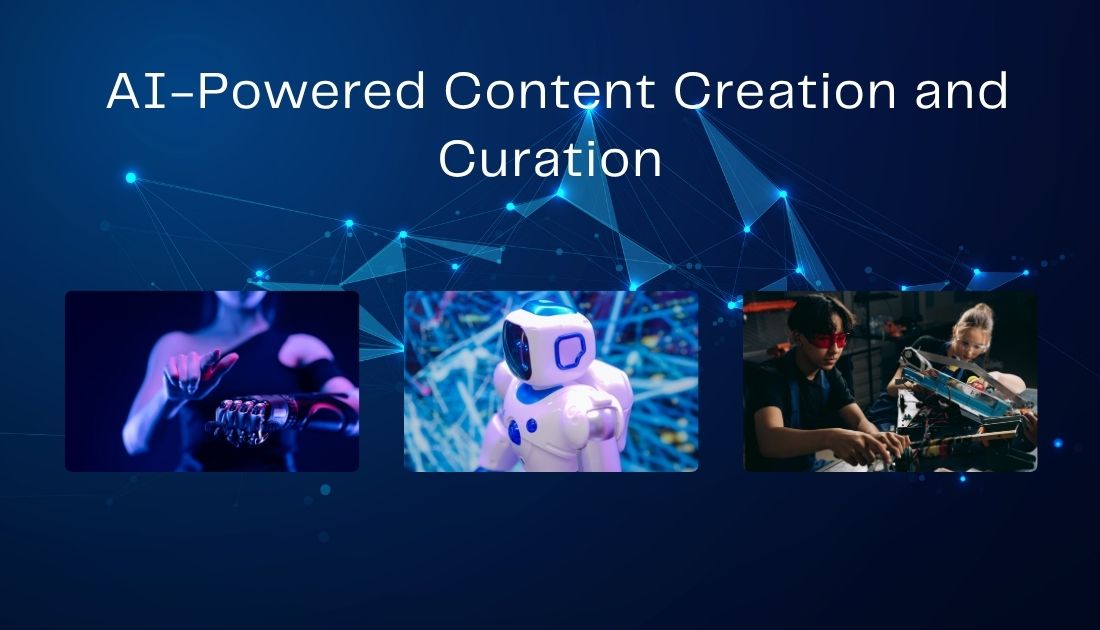 AI-Powered Content Creation and Curation